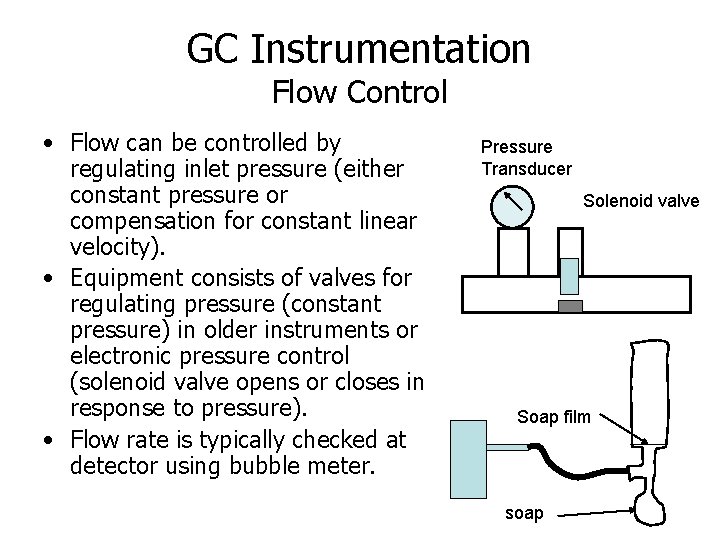 GC Instrumentation
Flow Control

• Flow can be controlled by regulating inlet pressure (either constant pressure or compensation for constant linear velocity).
• Equipment consists of valves for regulating pressure (constant pressure) in older instruments or electronic pressure control (solenoid valve opens or closes in response to pressure).
• Flow rate is typically checked at detector using bubble meter.

Pressure Transducer

Solenoid valve

Soap film

soap